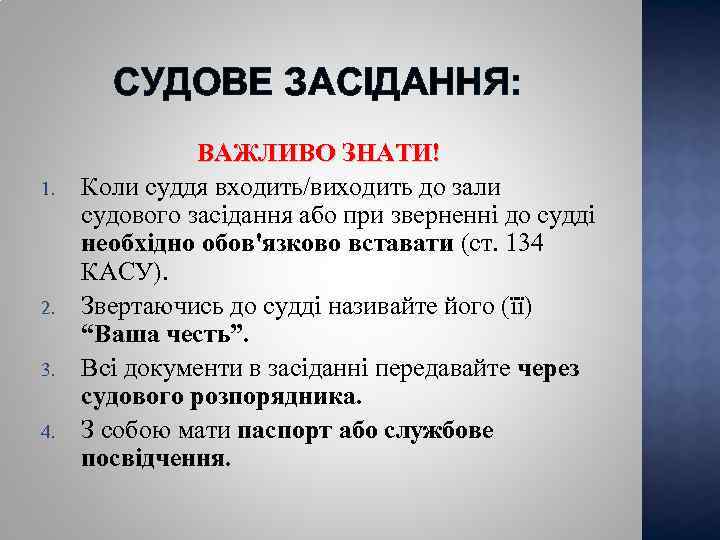 СУДОВЕ ЗАСІДАННЯ:

ВАЖЛИВО ЗНАТИ!

1. Коли суддя входить/виходить до зали судового засідання або при зверненні до судді необхідно обов'язково вставати (ст. 134 КАСУ).
2. Звертаючись до судді називайте його (її) “Ваша честь”.
3. Всі документи в засіданні передавайте через судового розпорядника.
4. З собою мати паспорт або службове посвідчення.